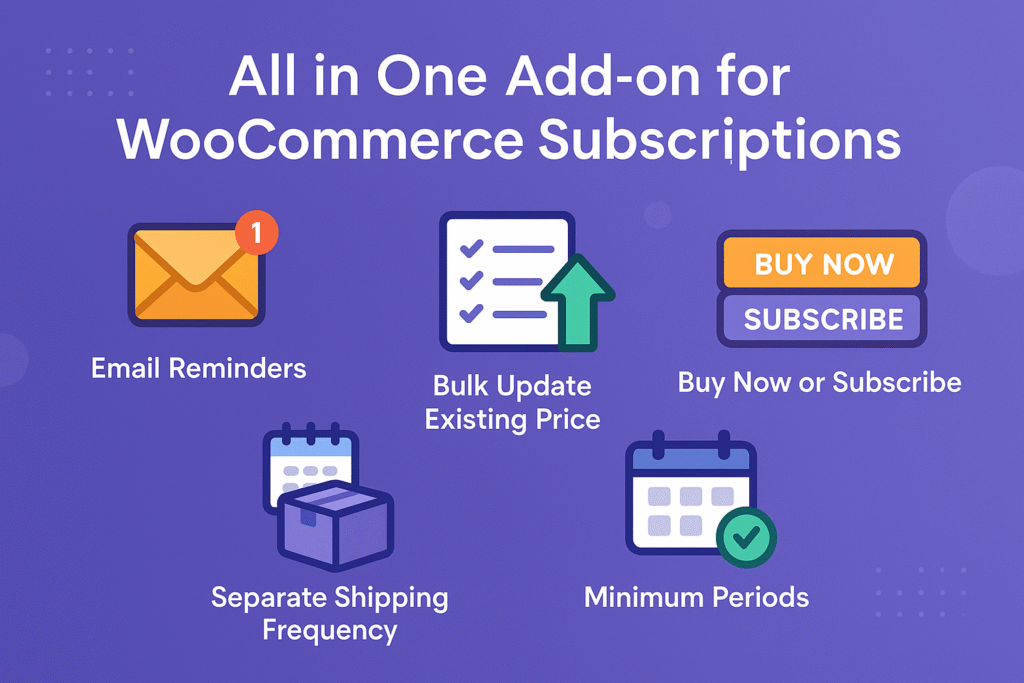 All in One Add-on for WooCommerce Subscriptions

1

Email Reminders

Bulk Update Existing Price

BUY NOW

SUBSCRIBE

Buy Now or Subscribe

Separate Shipping Frequency

Minimum Periods